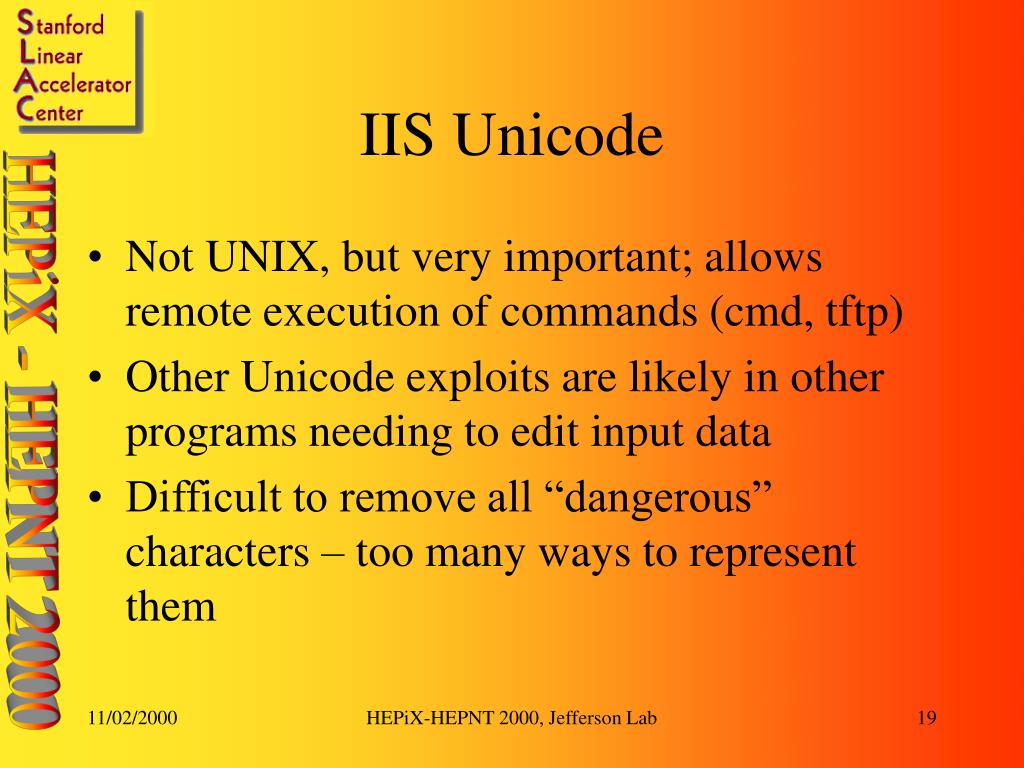 Stanford
Linear
Accelerator
Center

HEPiX - HEPNT 2000

IIS Unicode

• Not UNIX, but very important; allows remote execution of commands (cmd, tftp)
• Other Unicode exploits are likely in other programs needing to edit input data
• Difficult to remove all “dangerous” characters – too many ways to represent them

11/02/2000

HEPiX-HEPNT 2000, Jefferson Lab

19